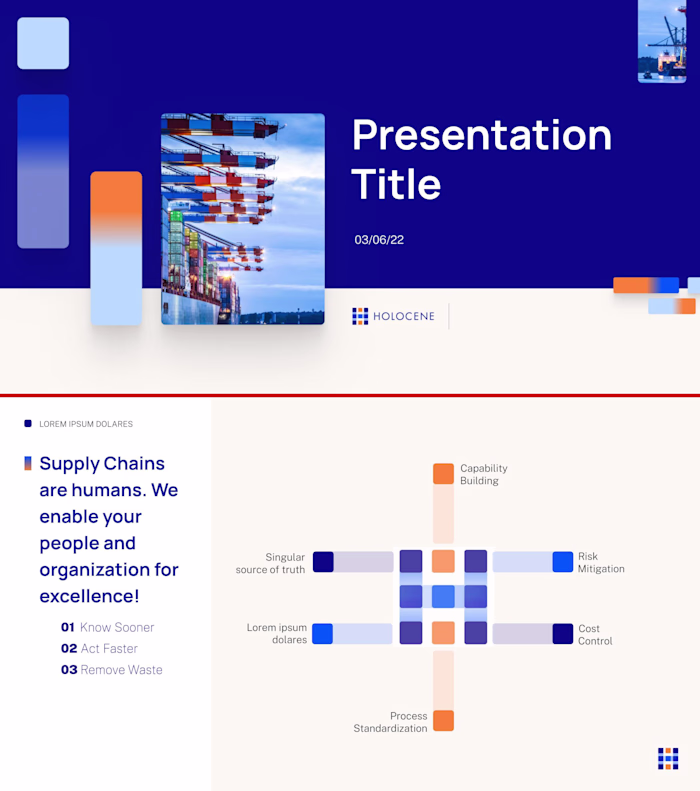 Presentation Title

03/06/22

HOLOCENE

LOREM IPSUM DOLARES

Supply Chains are humans. We enable your people and organization for excellence!

01 Know Sooner
02 Act Faster
03 Remove Waste

Capability Building

Singular source of truth

Risk Mitigation

Lorem ipsum dolares

Cost Control

Process Standardization